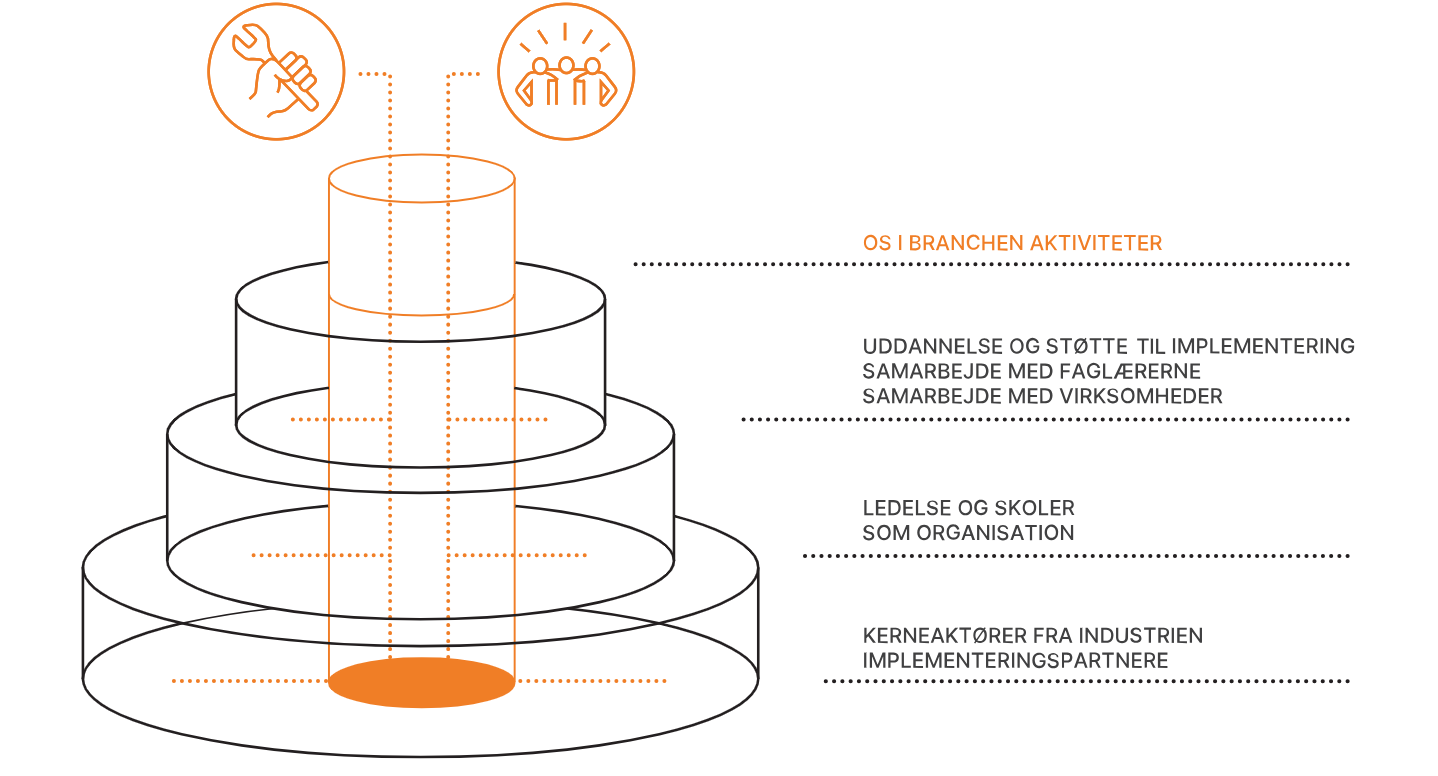 OS I BRANCHEN AKTIVITETER

UDDANNELSE OG STØTTE TIL IMPLEMENTERING
SAMARBEJDE MED FAGLÆRERNE
SAMARBEJDE MED VIRKSOMHEDER

LEDELSE OG SKOLER
SOM ORGANISATION

KERNEAKTØRER FRA INDUSTRIEN
IMPLEMENTERINGSPARTNERE